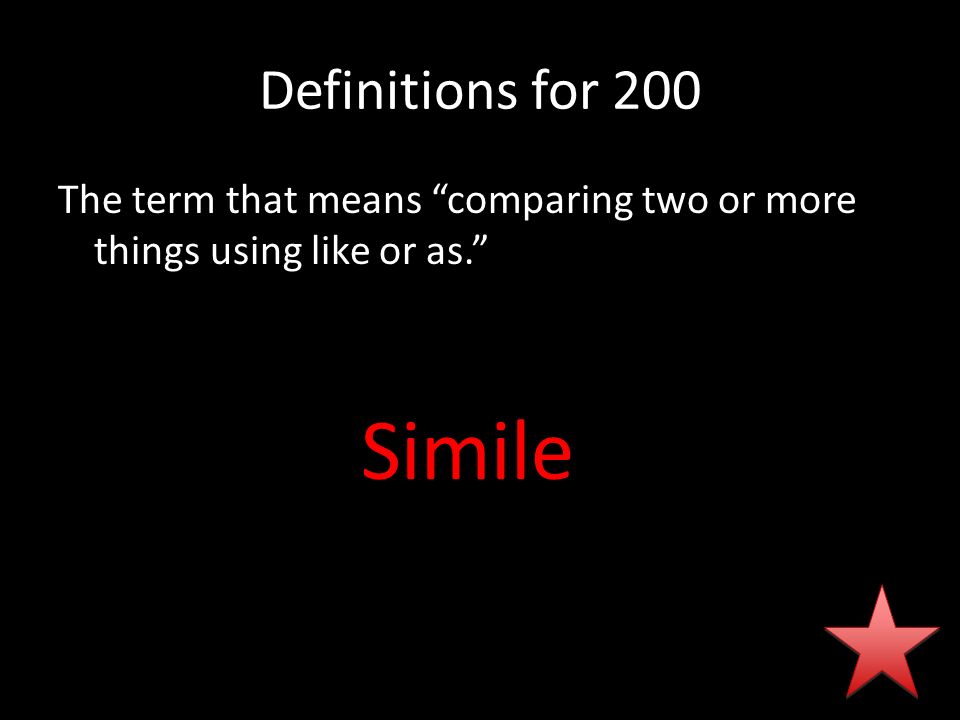 Definitions for 200

The term that means “comparing two or more things using like or as.”

Simile